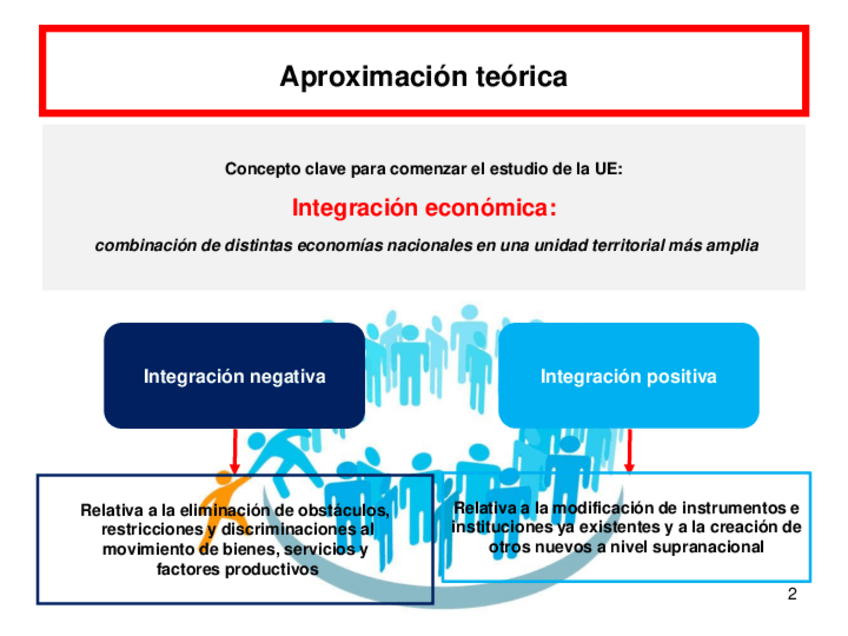 Aproximación teórica

Concepto clave para comenzar el estudio de la UE:

Integración económica:

combinación de distintas economías nacionales en una unidad territorial más amplia

Integración negativa

Integración positiva

Relativa a la eliminación de obstáculos, restricciones y discriminaciones al movimiento de bienes, servicios y factores productivos

Relativa a la modificación de instrumentos e instituciones ya existentes y a la creación de otros nuevos a nivel supranacional

2